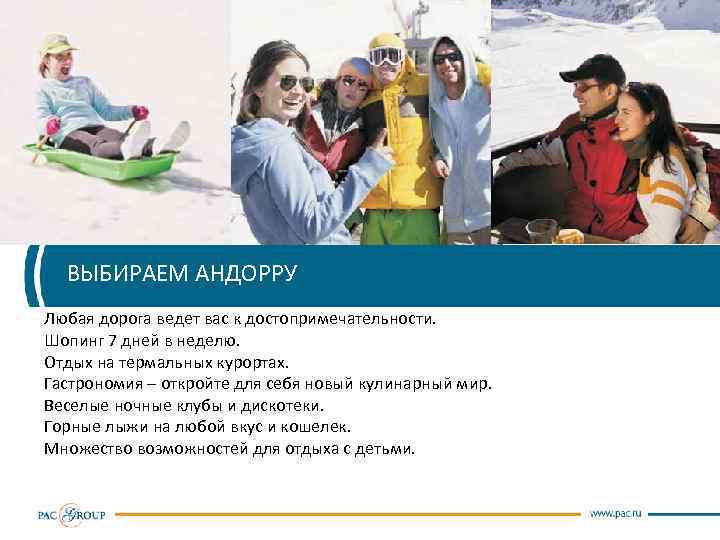 ВЫБИРАЕМ АНДОРРУ

Любая дорога ведет вас к достопримечательности.
Шопинг 7 дней в неделю.
Отдых на термальных курортах.
Гастрономия – откройте для себя новый кулинарный мир.
Веселые ночные клубы и дискотеки.
Горные лыжи на любой вкус и кошелек.
Множество возможностей для отдыха с детьми.

PAC GROUP

www.pac.ru